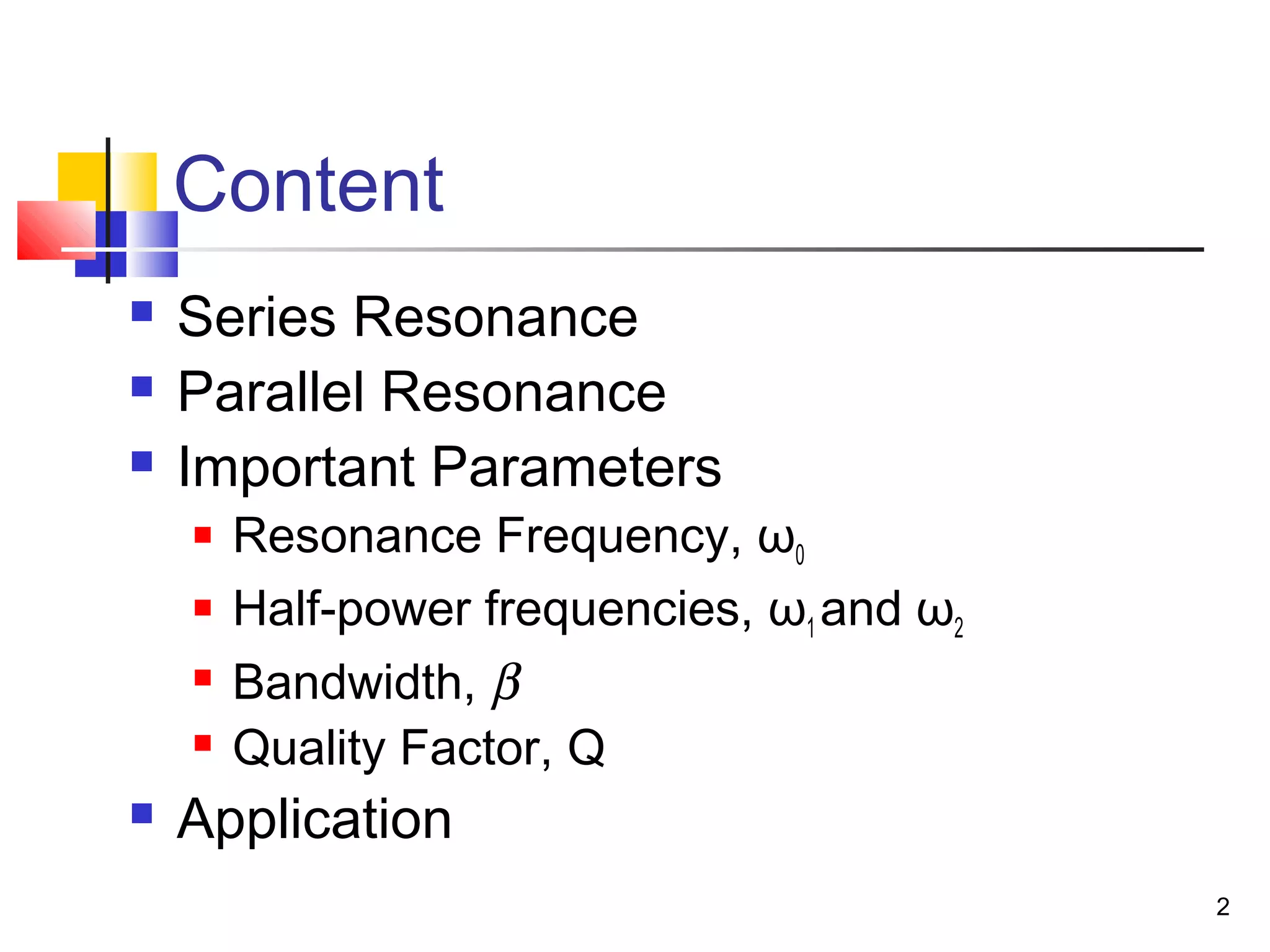 Content

- Series Resonance
- Parallel Resonance
- Important Parameters
  - Resonance Frequency, $\omega_0$
  - Half-power frequencies, $\omega_1$ and $\omega_2$
  - Bandwidth, $\beta$
  - Quality Factor, Q
- Application

2